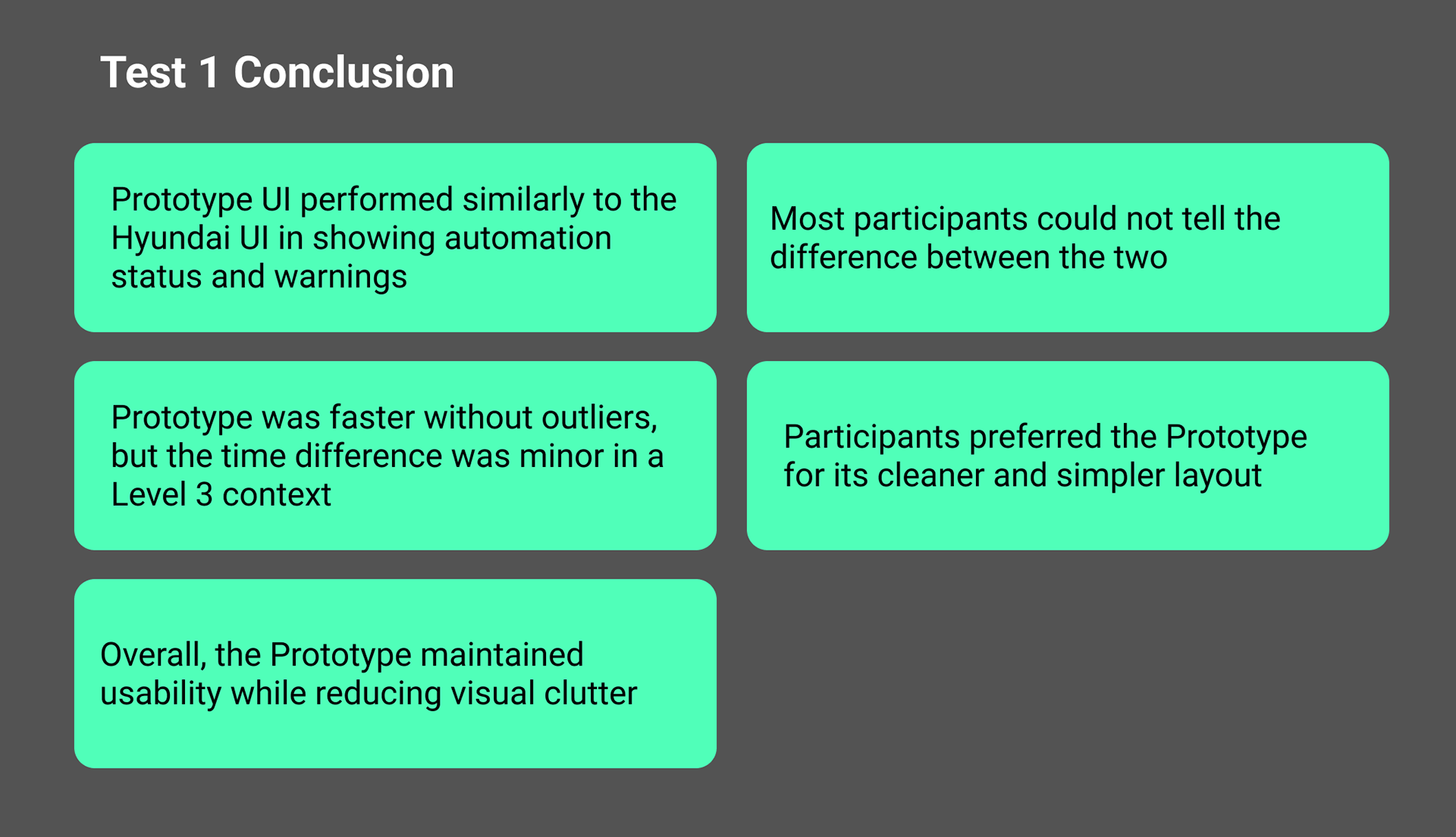 Test 1 Conclusion

Prototype UI performed similarly to the Hyundai UI in showing automation status and warnings

Most participants could not tell the difference between the two

Prototype was faster without outliers, but the time difference was minor in a Level 3 context

Participants preferred the Prototype for its cleaner and simpler layout

Overall, the Prototype maintained usability while reducing visual clutter